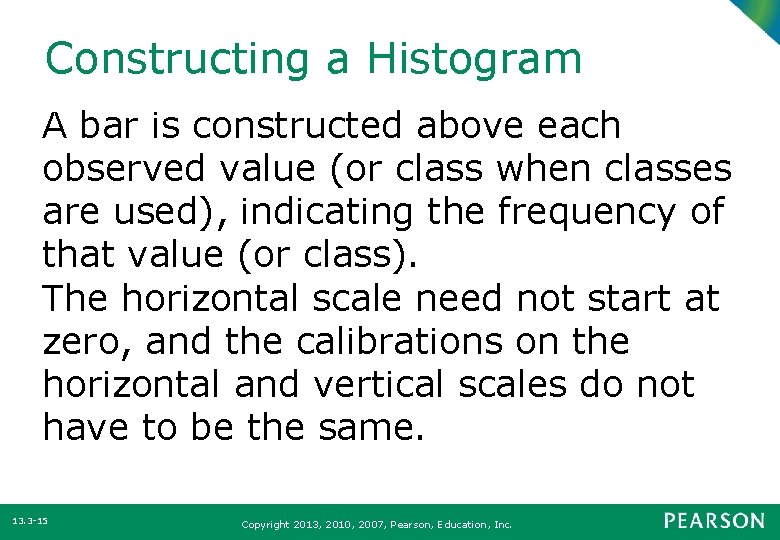 Constructing a Histogram

A bar is constructed above each observed value (or class when classes are used), indicating the frequency of that value (or class).

The horizontal scale need not start at zero, and the calibrations on the horizontal and vertical scales do not have to be the same.

13.3-15

Copyright 2013, 2010, 2007, Pearson, Education, Inc.

PEARSON